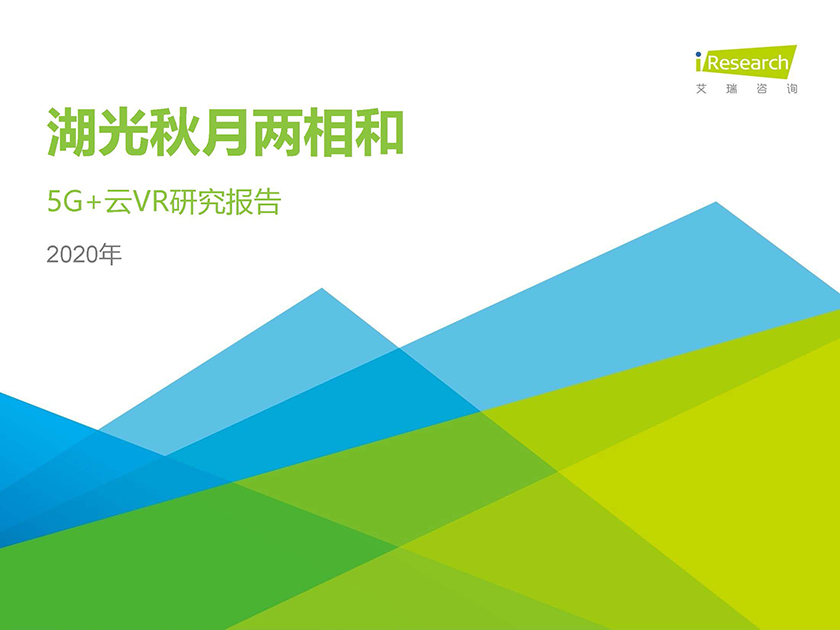 iResearch
艾瑞咨询

湖光秋月两相和

5G+云VR研究报告

2020年